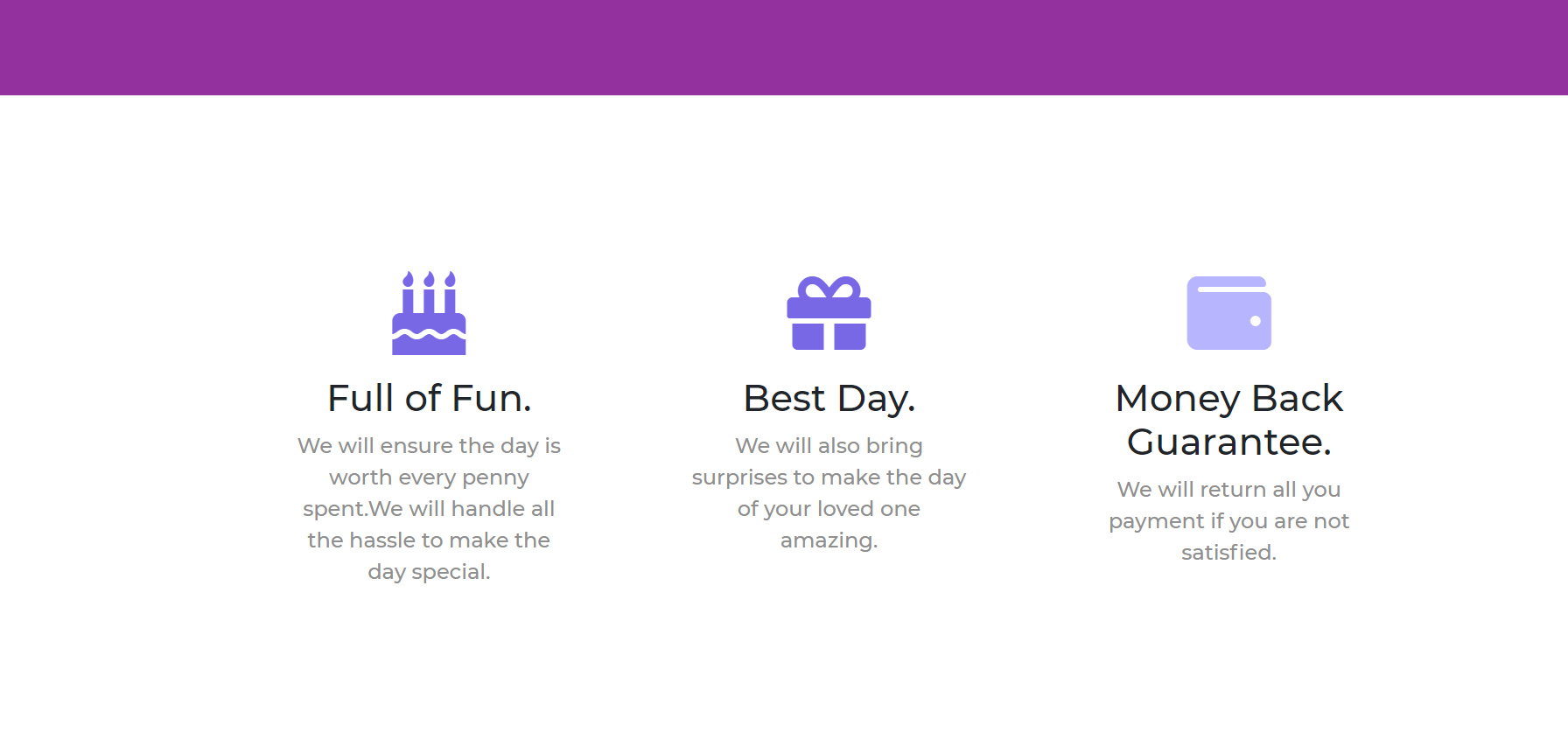 Full of Fun.

We will ensure the day is worth every penny spent.We will handle all the hassle to make the day special.

Best Day.

We will also bring surprises to make the day of your loved one amazing.

Money Back Guarantee.

We will return all you payment if you are not satisfied.